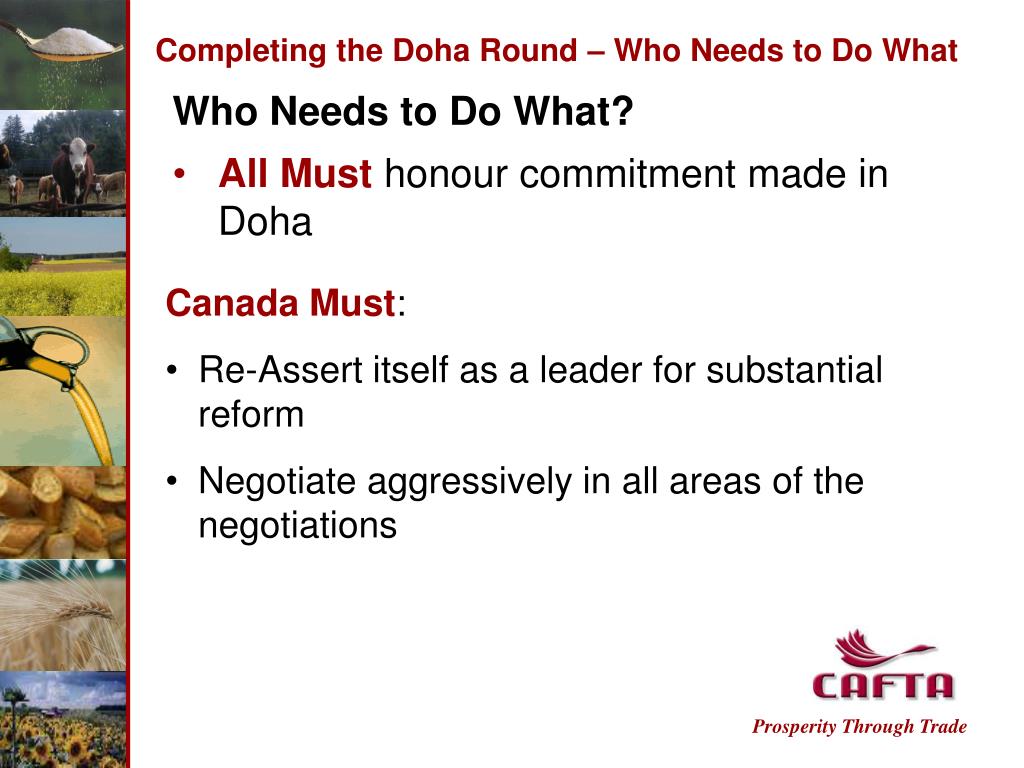 Completing the Doha Round – Who Needs to Do What

Who Needs to Do What?

• All Must honour commitment made in Doha

Canada Must:

• Re-Assert itself as a leader for substantial reform

• Negotiate aggressively in all areas of the negotiations

CAFTA

Prosperity Through Trade